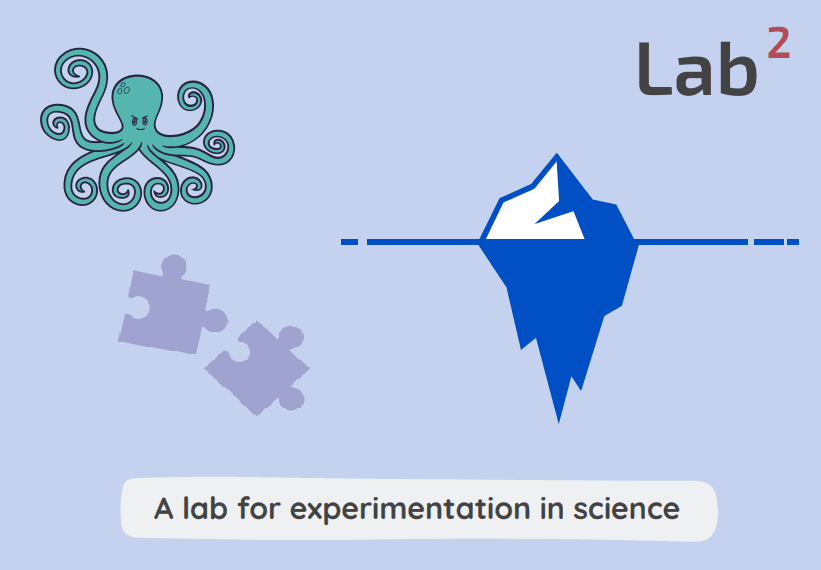 Lab$^2$

A lab for experimentation in science